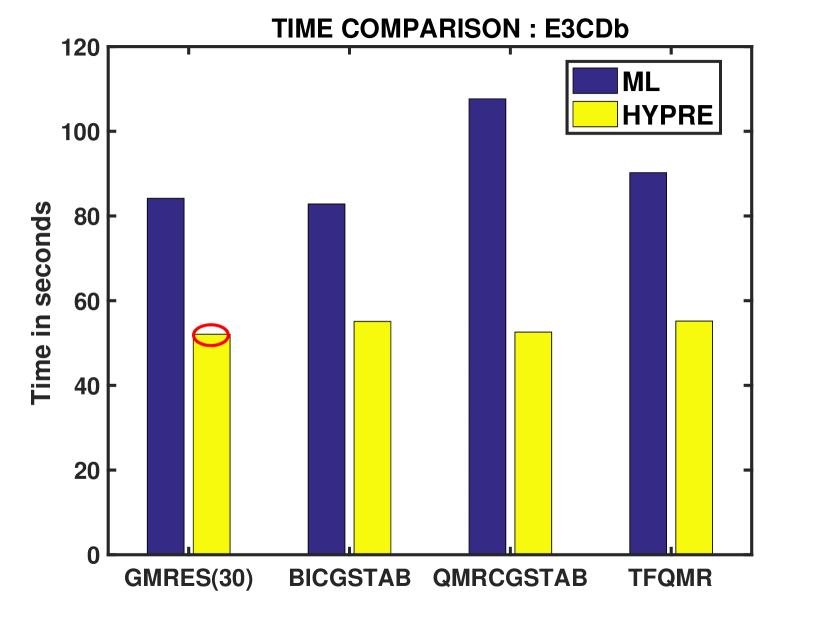 TIME COMPARISON : E3CDb

ML
HYPRE

Time in seconds

120
100
80
60
40
20
0

GMRES(30)
BICGSTAB
QMRCGSTAB
TFQMR